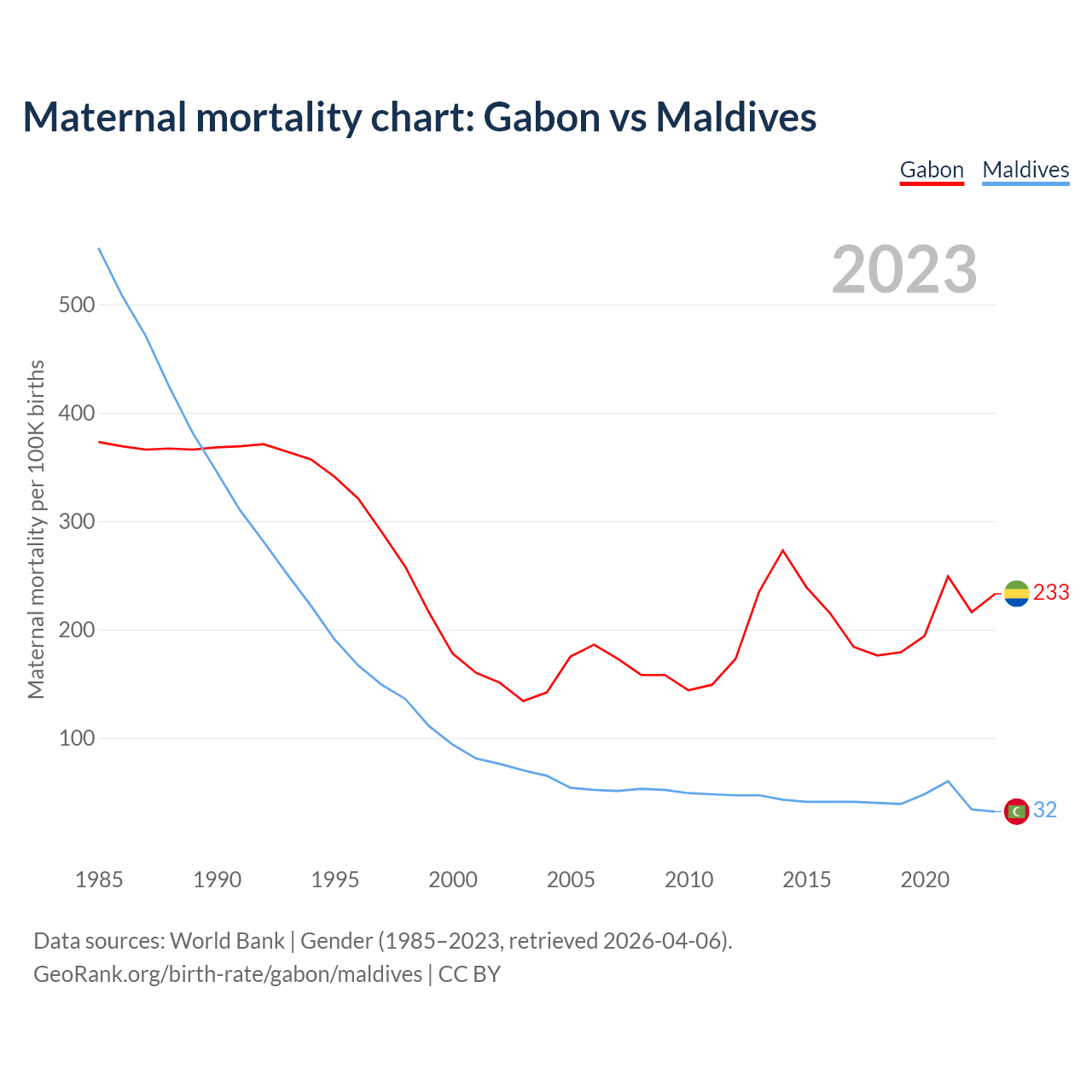 Maternal mortality chart: Gabon vs Maldives

Gabon Maldives

2023

Maternal mortality per 100K births

500
400
300
200
100

233
32

1985 1990 1995 2000 2005 2010 2015 2020

Data sources: World Bank | Gender (1985–2023, retrieved 2026-04-06).
GeoRank.org/birth-rate/gabon/maldives | CC BY